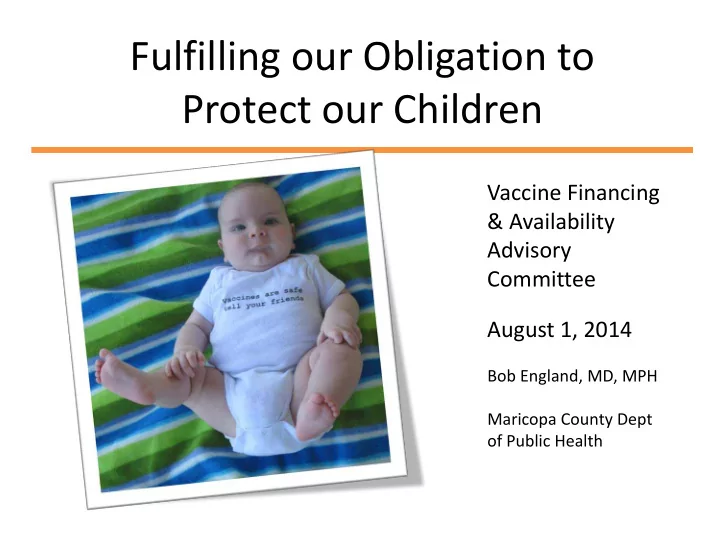 Fulfilling our Obligation to Protect our Children

vaccines are safe
tell your friends

Vaccine Financing & Availability Advisory Committee

August 1, 2014

Bob England, MD, MPH

Maricopa County Dept of Public Health